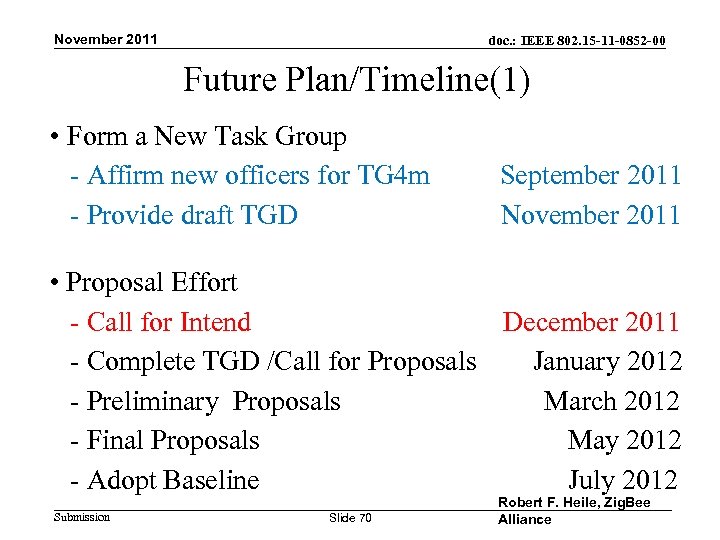 November 2011

doc.: IEEE 802.15-11-0852-00

Future Plan/Timeline(1)

• Form a New Task Group
- Affirm new officers for TG4m September 2011
- Provide draft TGD November 2011

• Proposal Effort
- Call for Intend December 2011
- Complete TGD /Call for Proposals January 2012
- Preliminary Proposals March 2012
- Final Proposals May 2012
- Adopt Baseline July 2012

Submission

Slide 70

Robert F. Heile, ZigBee Alliance